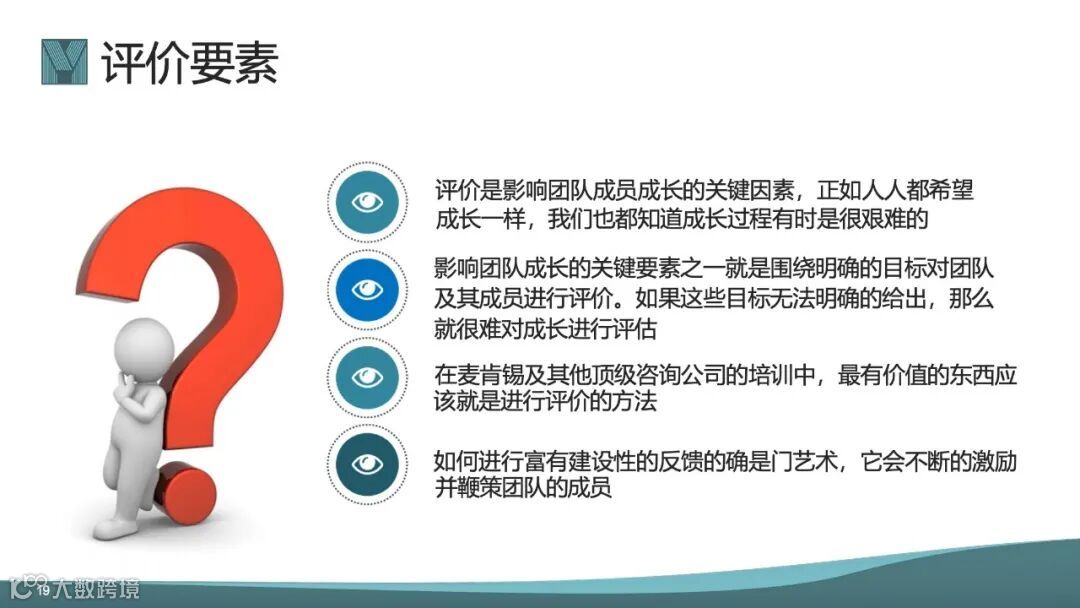 评价要素

评价是影响团队成员成长的关键因素，正如人人都希望成长一样，我们也都知道成长过程有时是很艰难的

影响团队成长的关键要素之一就是围绕明确的目标对团队及其成员进行评价。如果这些目标无法明确的给出，那么就很难对成长进行评估

在麦肯锡及其他顶级咨询公司的培训中，最有价值的东西应该就是进行评价的方法

如何进行富有建设性的反馈的确是门艺术，它会不断的激励并鞭策团队的成员

19

大数跨境